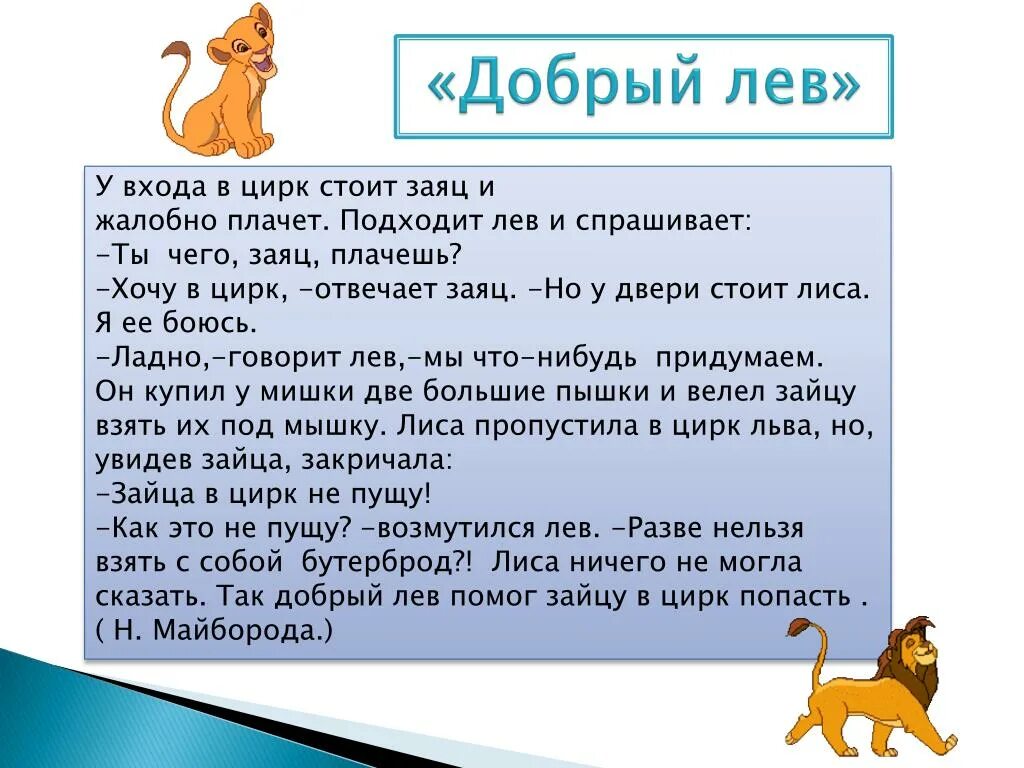 «Добрый лев»

У входа в цирк стоит заяц и жалобно плачет. Подходит лев и спрашивает:
-Ты чего, заяц, плачешь?
-Хочу в цирк, -отвечает заяц. -Но у двери стоит лиса. Я ее боюсь.
-Ладно,-говорит лев,-мы что-нибудь придумаем.
Он купил у мишки две большие пышки и велел зайцу взять их под мышку. Лиса пропустила в цирк льва, но, увидев зайца, закричала:
-Зайца в цирк не пущу!
-Как это не пущу? -возмутился лев. -Разве нельзя взять с собой бутерброд?! Лиса ничего не могла сказать. Так добрый лев помог зайцу в цирк попасть .
( Н. Майборода.)